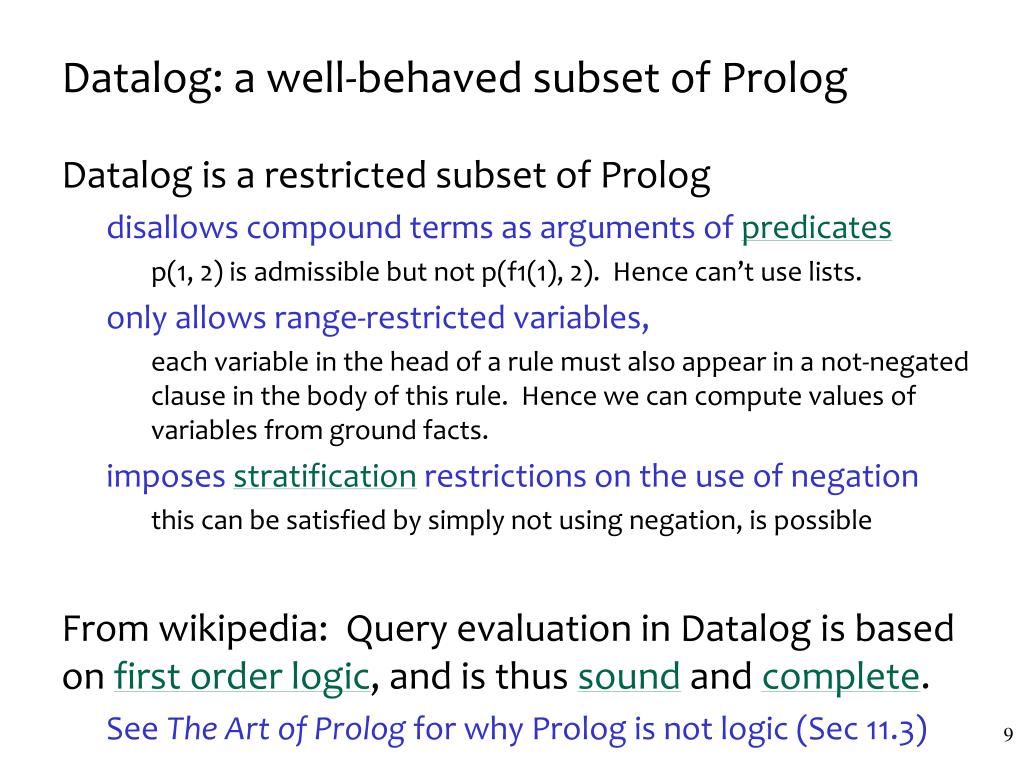 Datalog: a well-behaved subset of Prolog

Datalog is a restricted subset of Prolog

disallows compound terms as arguments of predicates

p(1, 2) is admissible but not p(f1(1), 2). Hence can't use lists.

only allows range-restricted variables,

each variable in the head of a rule must also appear in a not-negated clause in the body of this rule. Hence we can compute values of variables from ground facts.

imposes stratification restrictions on the use of negation

this can be satisfied by simply not using negation, is possible

From wikipedia: Query evaluation in Datalog is based on first order logic, and is thus sound and complete.

See The Art of Prolog for why Prolog is not logic (Sec 11.3)

9